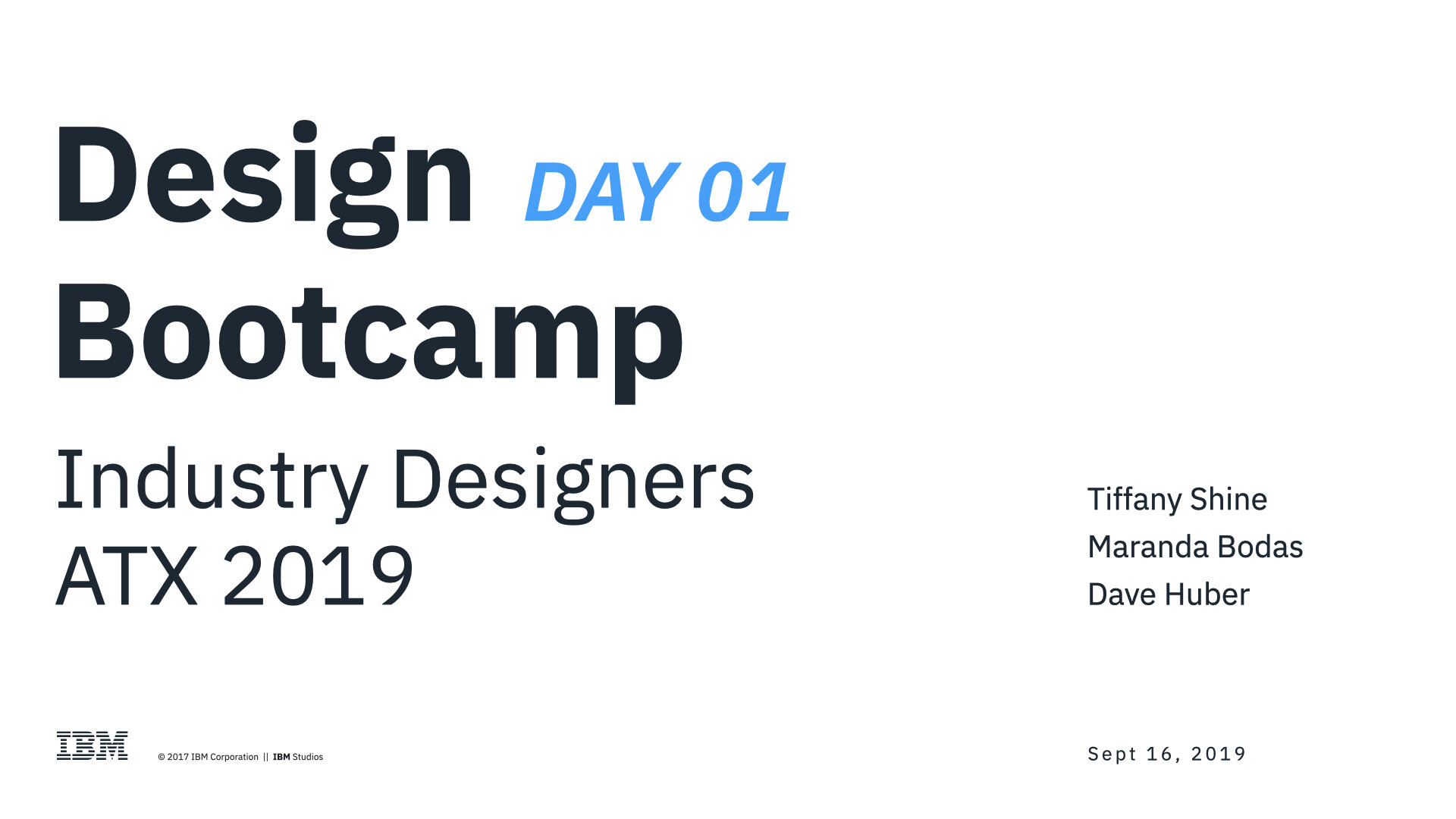 Design DAY 01
Bootcamp

Industry Designers
ATX 2019

Tiffany Shine
Maranda Bodas
Dave Huber

IBM

© 2017 IBM Corporation || IBM Studios

Sept 16, 2019